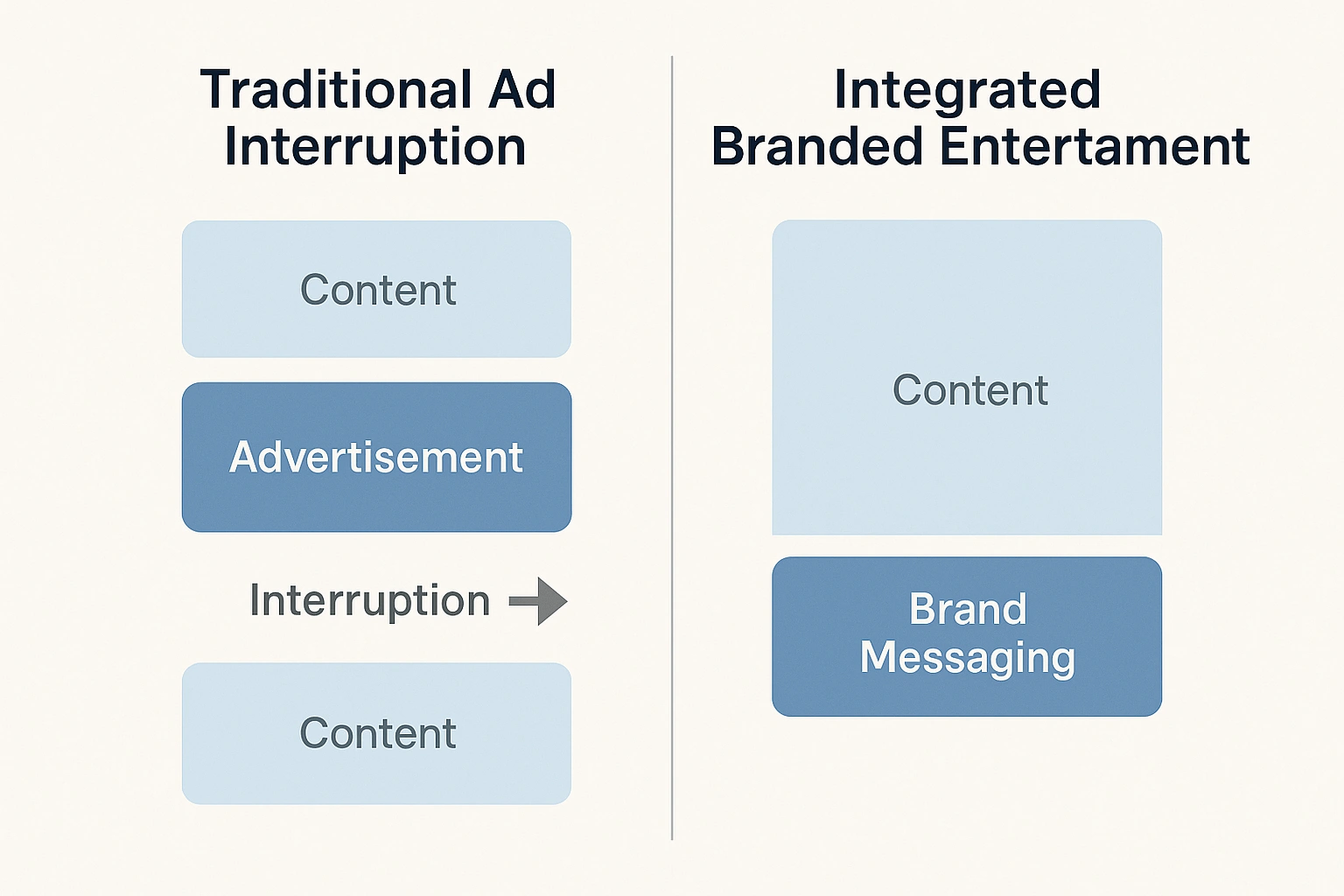 Traditional Ad Interruption

Content

Advertisement

Interruption

Content

Integrated Branded Entertament

Content

Brand Messaging